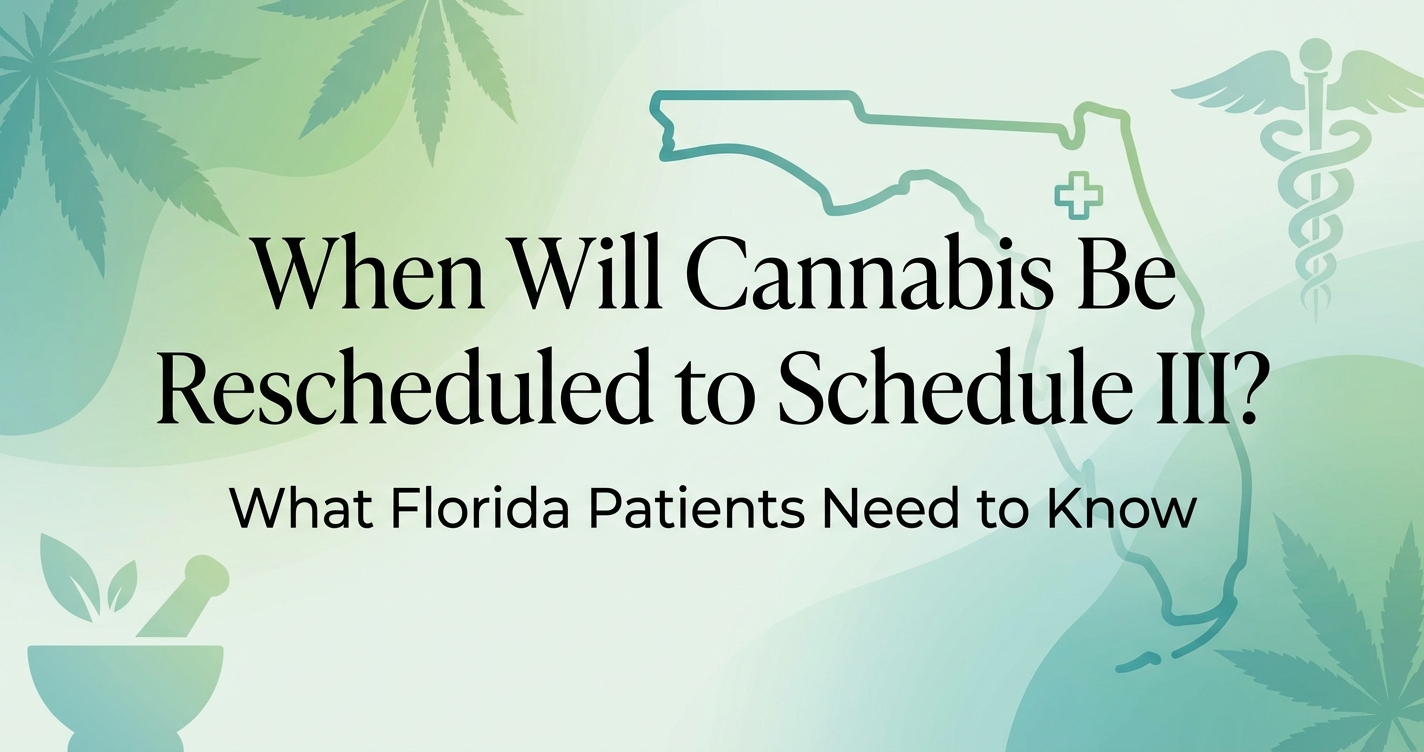 When Will Cannabis Be Rescheduled to Schedule III?

What Florida Patients Need to Know